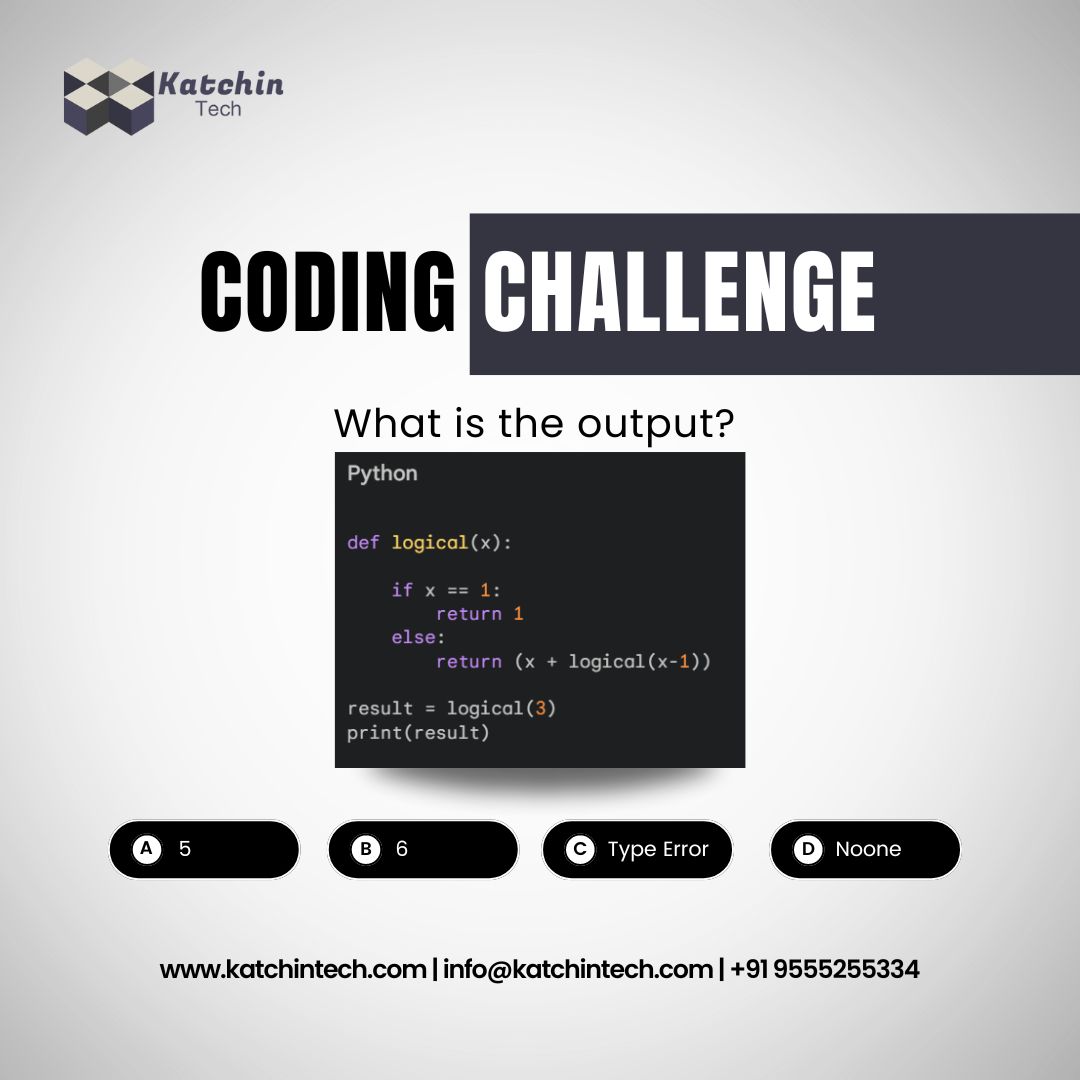 Katchin
Tech

CODING CHALLENGE

What is the output?

Python

def logical(x):

    if x == 1:
        return 1
    else:
        return (x + logical(x-1))

result = logical(3)
print(result)

A 5

B 6

C Type Error

D Noone

www.katchintech.com | info@katchintech.com | +91 9555255334